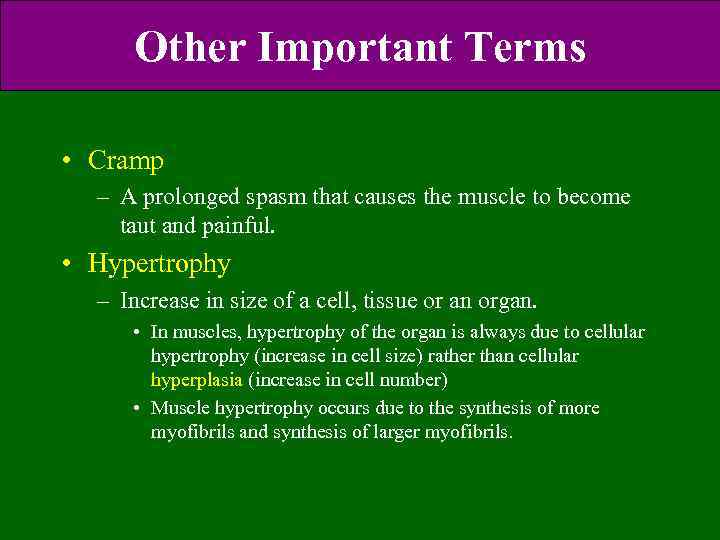 Other Important Terms

• Cramp
– A prolonged spasm that causes the muscle to become taut and painful.

• Hypertrophy
– Increase in size of a cell, tissue or an organ.
• In muscles, hypertrophy of the organ is always due to cellular hypertrophy (increase in cell size) rather than cellular hyperplasia (increase in cell number)
• Muscle hypertrophy occurs due to the synthesis of more myofibrils and synthesis of larger myofibrils.